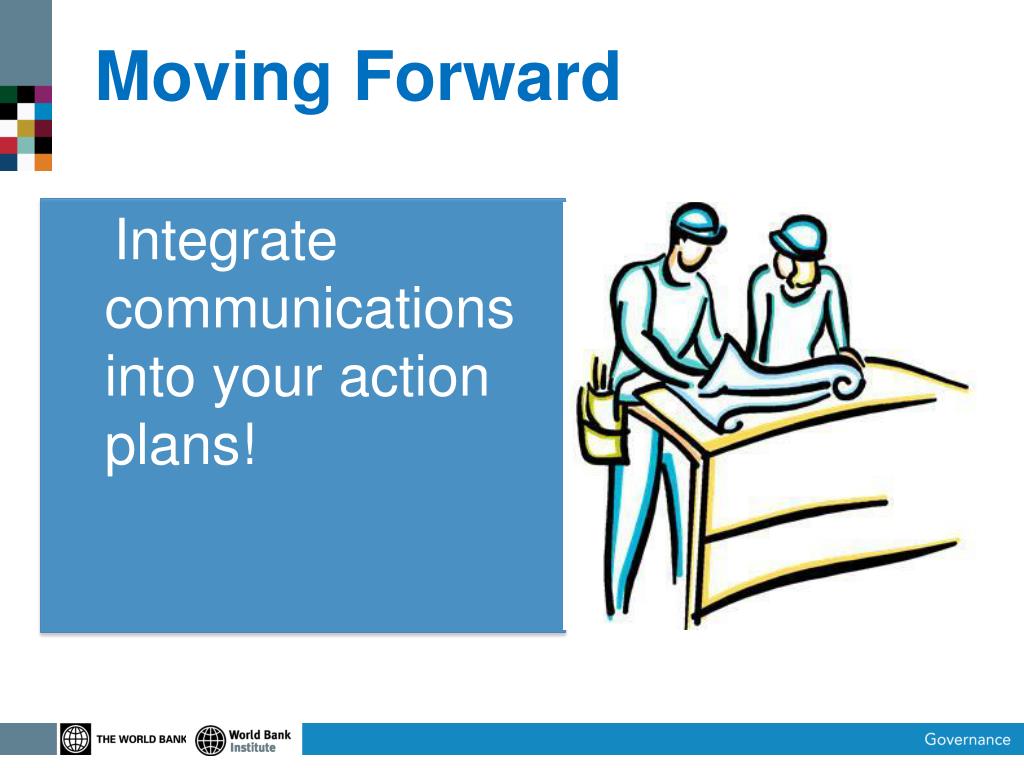 Moving Forward

Integrate communications into your action plans!

THE WORLD BANK World Bank Institute

Governance